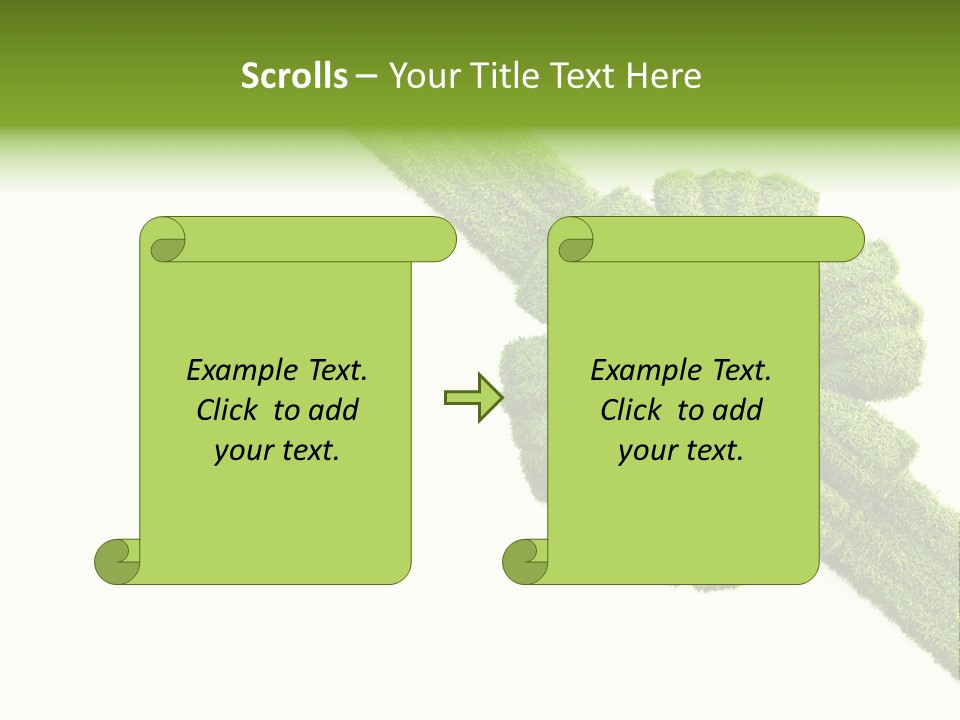 Scrolls – Your Title Text Here

Example Text. Click to add your text.

Example Text. Click to add your text.